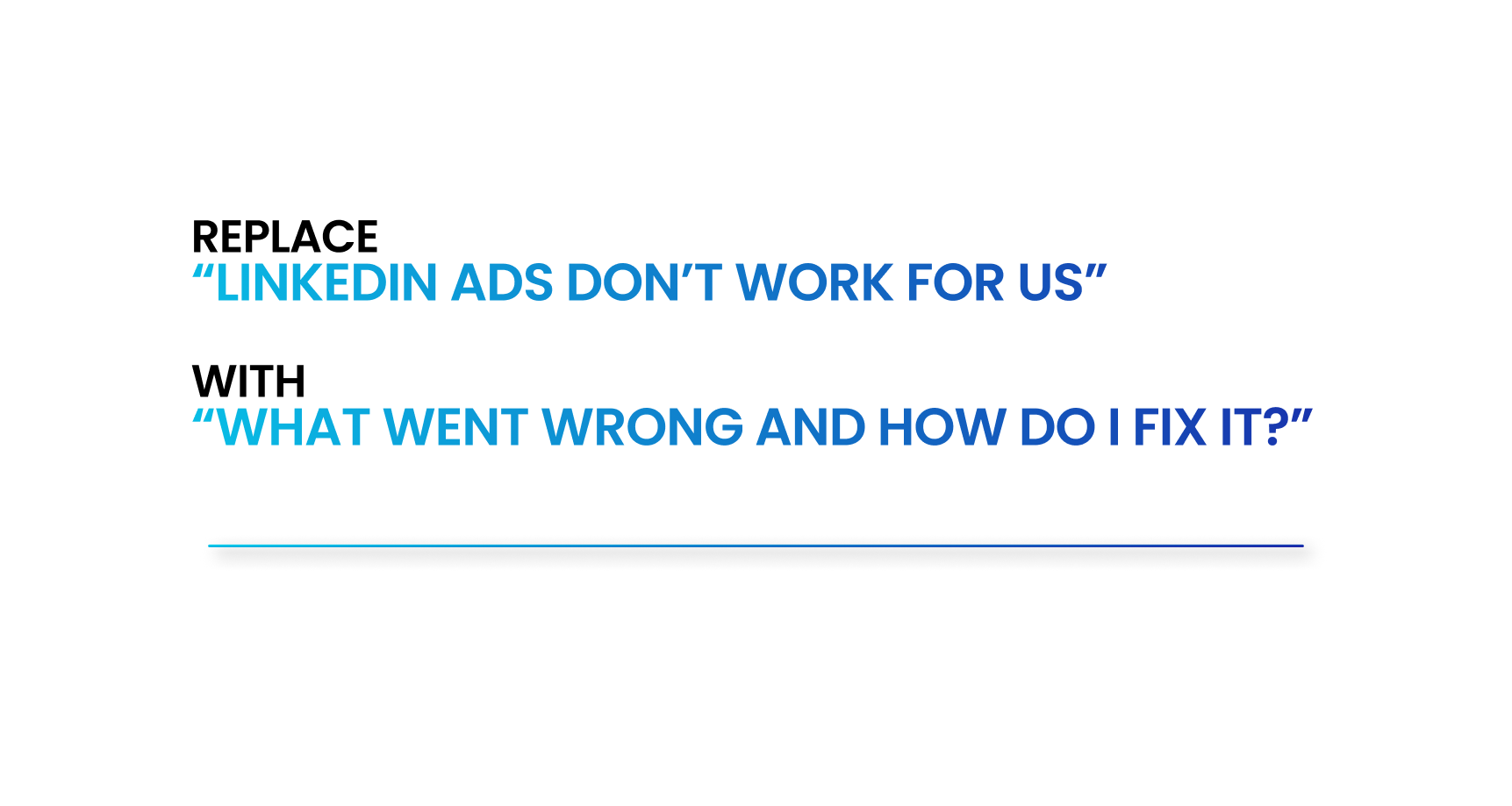 REPLACE
“LINKEDIN ADS DON’T WORK FOR US”

WITH
“WHAT WENT WRONG AND HOW DO I FIX IT?”